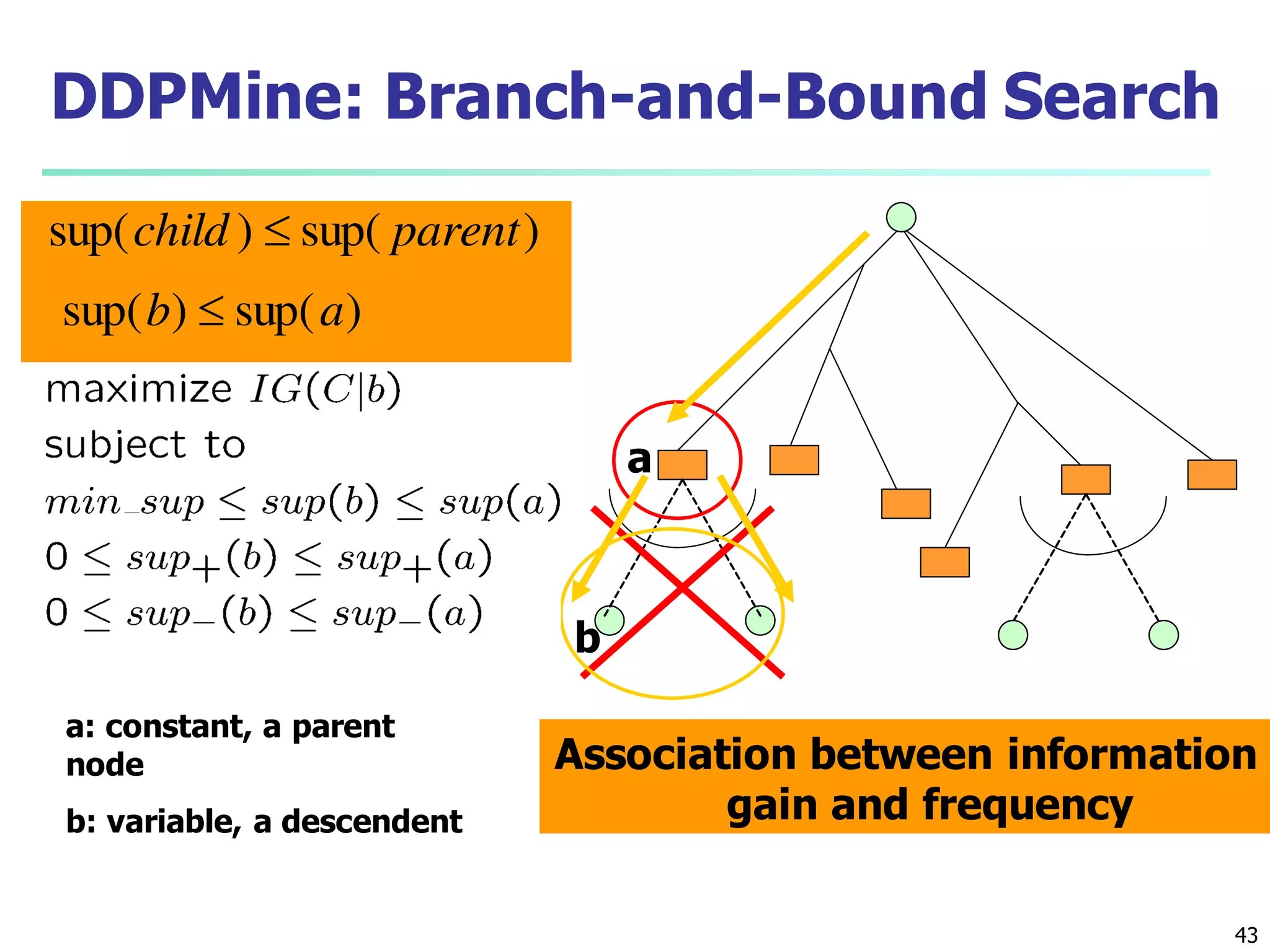 DDPMine: Branch-and-Bound Search

$\sup(child) \leq \sup(parent)$

$\sup(b) \leq \sup(a)$

maximize $IG(C|b)$

subject to

$min\_sup \leq sup(b) \leq sup(a)$

$0 \leq sup_{+}(b) \leq sup_{+}(a)$

$0 \leq sup_{-}(b) \leq sup_{-}(a)$

a

b

a: constant, a parent node

b: variable, a descendent

Association between information gain and frequency

43